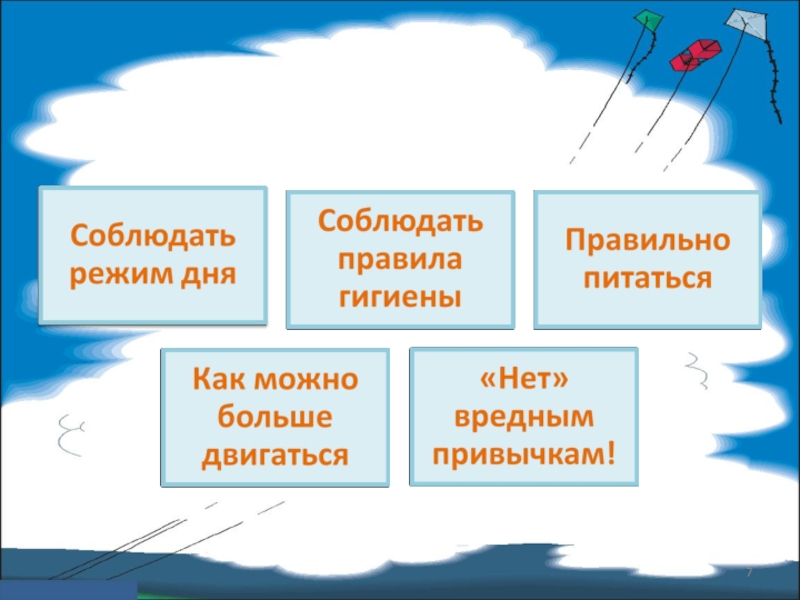 Соблюдать режим дня

Соблюдать правила гигиены

Правильно питаться

Как можно больше двигаться

«Нет» вредным привычкам!

7